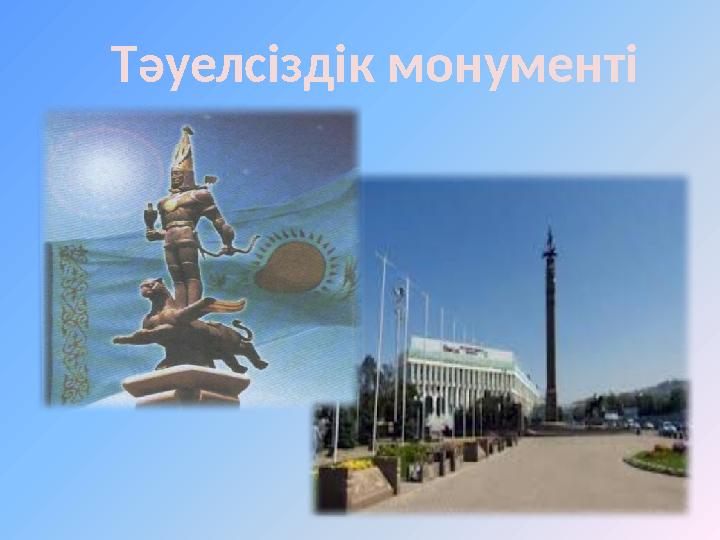 Тәуелсіздік монументі